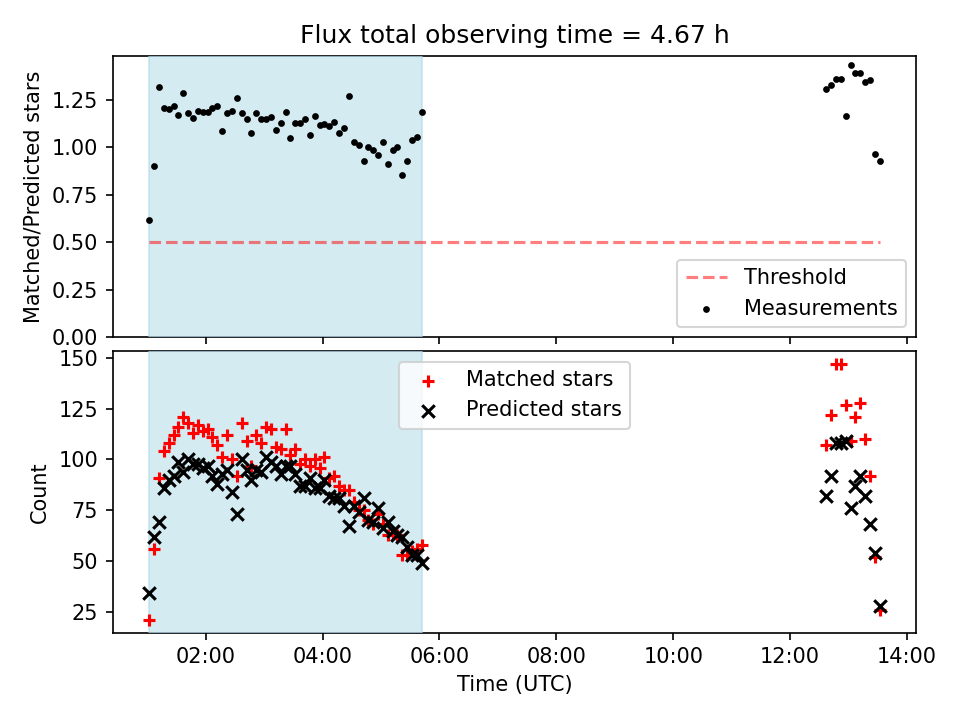 Flux total observing time = 4.67 h

Matched/Predicted stars

1.25
1.00
0.75
0.50
0.25
0.00

Threshold
Measurements

Count

150
125
100
75
50
25

Matched stars
Predicted stars

02:00 04:00 06:00 08:00 10:00 12:00 14:00

Time (UTC)